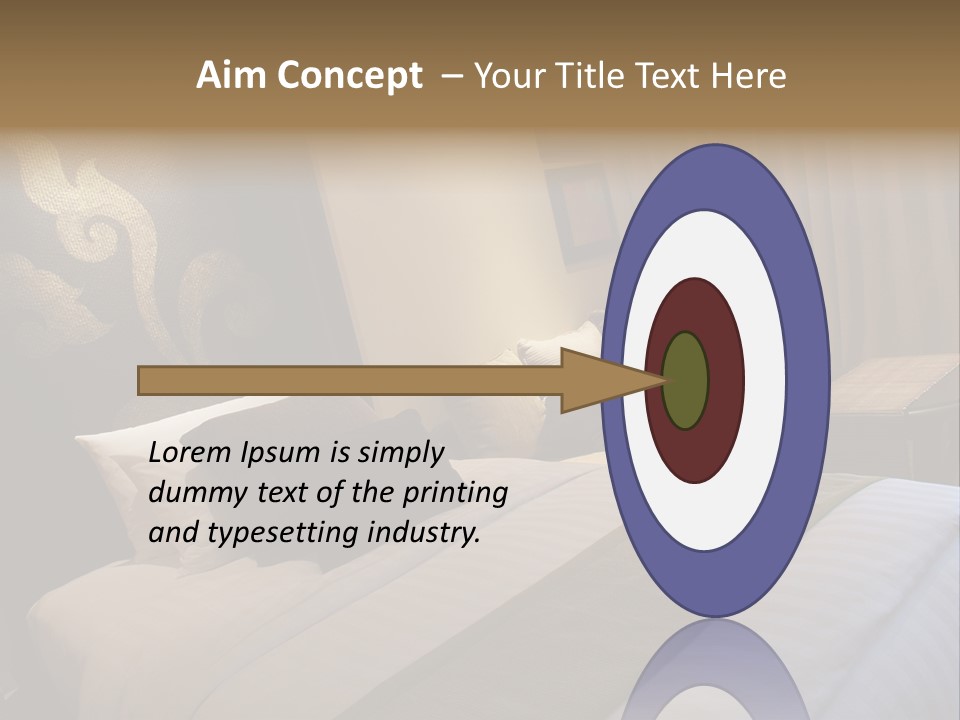 Aim Concept – Your Title Text Here

Lorem Ipsum is simply dummy text of the printing and typesetting industry.